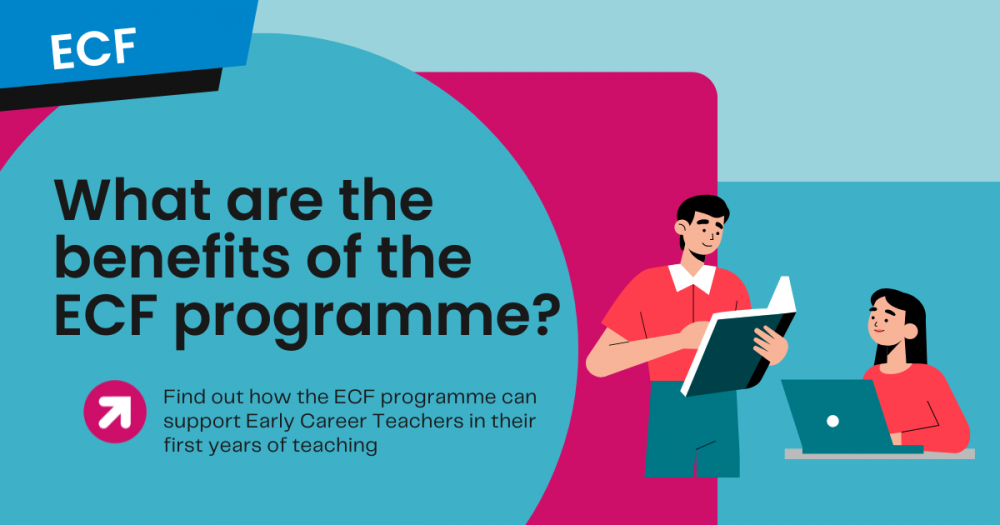 ECF

What are the benefits of the ECF programme?

Find out how the ECF programme can support Early Career Teachers in their first years of teaching